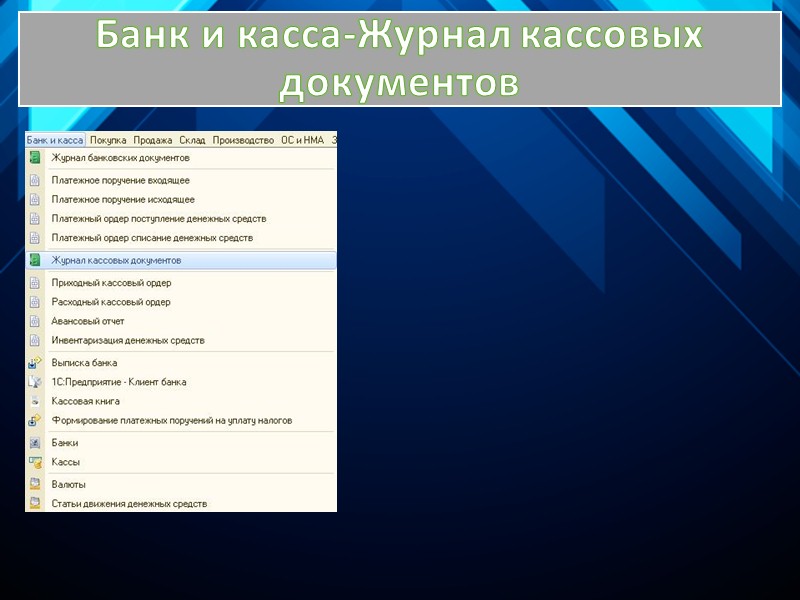 Банк и касса-Журнал кассовых документов

Банк и касса Покупка Продажа Склад Производство ОС и НМА З

Журнал банковских документов

Платежное поручение входящее

Платежное поручение исходящее

Платежный ордер поступление денежных средств

Платежный ордер списание денежных средств

Журнал кассовых документов

Приходный кассовый ордер

Расходный кассовый ордер

Авансовый отчет

Инвентаризация денежных средств

Выписка банка

1С:Предприятие - Клиент банка

Кассовая книга

Формирование платежных поручений на уплату налогов

Банки

Кассы

Валюты

Статьи движения денежных средств